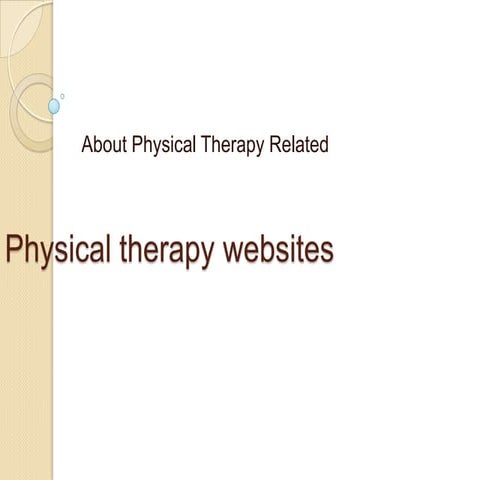 About Physical Therapy Related

Physical therapy websites